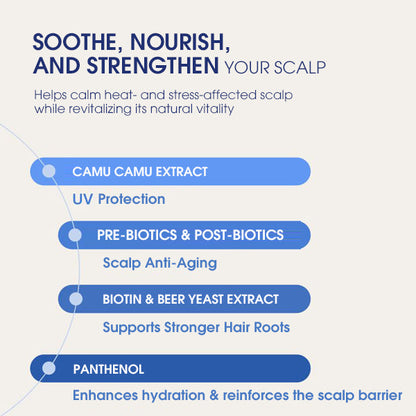 SOOTHE, NOURISH, AND STRENGTHEN YOUR SCALP

Helps calm heat- and stress-affected scalp while revitalizing its natural vitality

CAMU CAMU EXTRACT

UV Protection

PRE-BIOTICS & POST-BIOTICS

Scalp Anti-Aging

BIOTIN & BEER YEAST EXTRACT

Supports Stronger Hair Roots

PANTHENOL

Enhances hydration & reinforces the scalp barrier